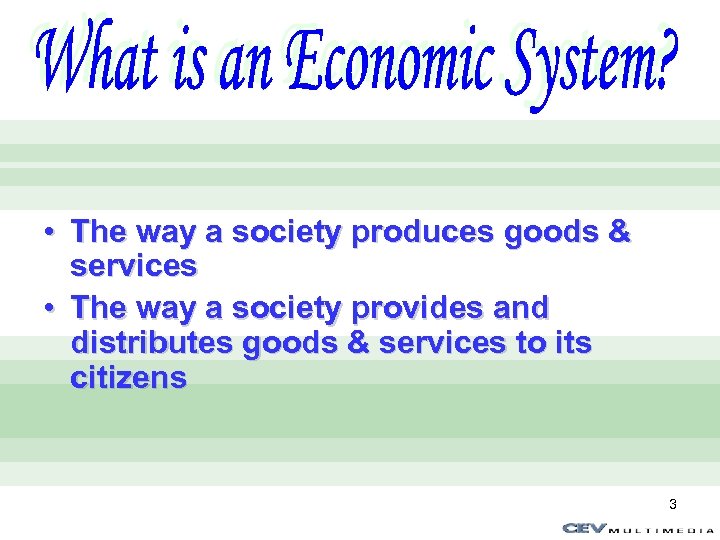 What is an Economic System?

• The way a society produces goods & services

• The way a society provides and distributes goods & services to its citizens

3

CEV MULTIMEDIA